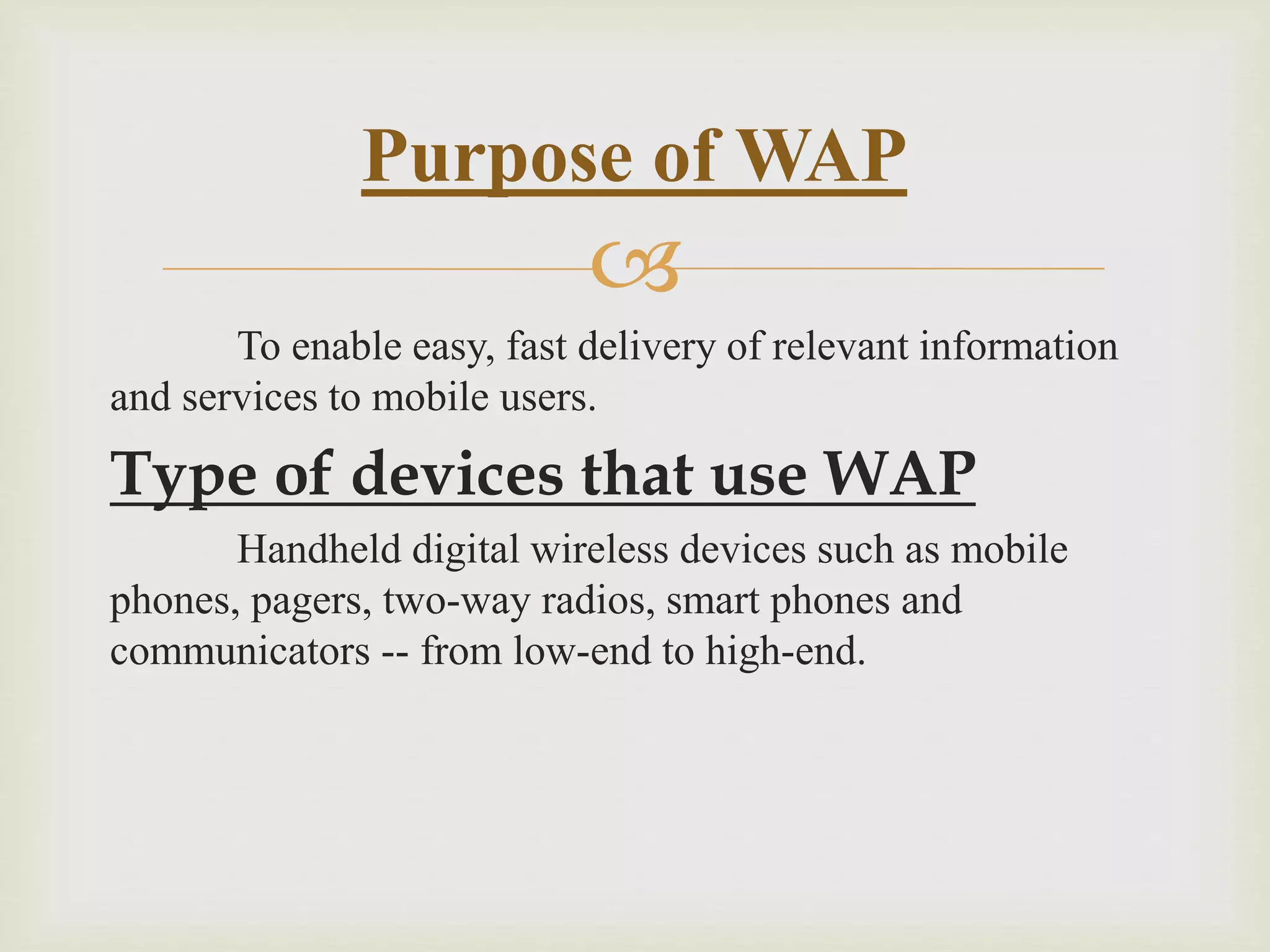 Purpose of WAP

To enable easy, fast delivery of relevant information and services to mobile users.

Type of devices that use WAP

Handheld digital wireless devices such as mobile phones, pagers, two-way radios, smart phones and communicators -- from low-end to high-end.